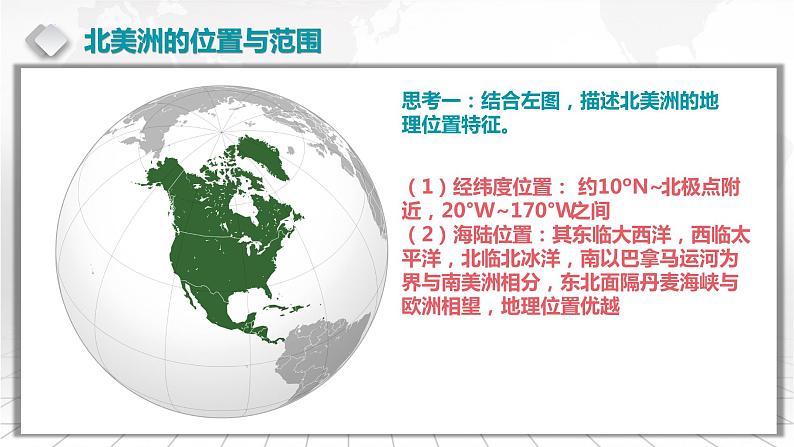 北美洲的位置与范围

思考一：结合左图，描述北美洲的地理位置特征。

（1）经纬度位置： 约10°N~北极点附近，20°W~170°W之间
（2）海陆位置：其东临大西洋，西临太平洋，北临北冰洋，南以巴拿马运河为界与南美洲相分，东北面隔丹麦海峡与欧洲相望，地理位置优越